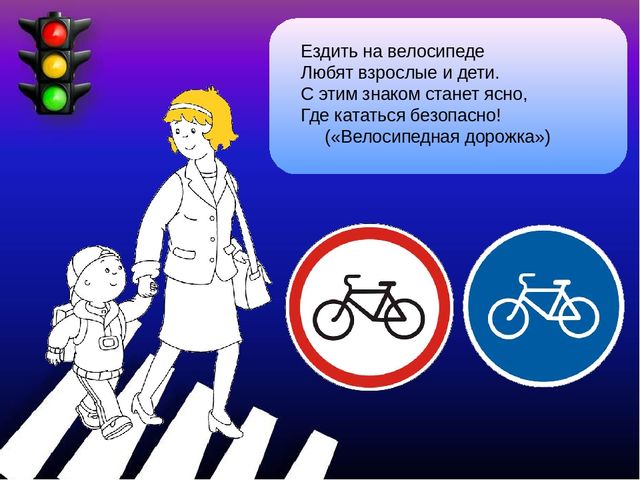 Ездить на велосипеде
Любят взрослые и дети.
С этим знаком станет ясно,
Где кататься безопасно!
(«Велосипедная дорожка»)